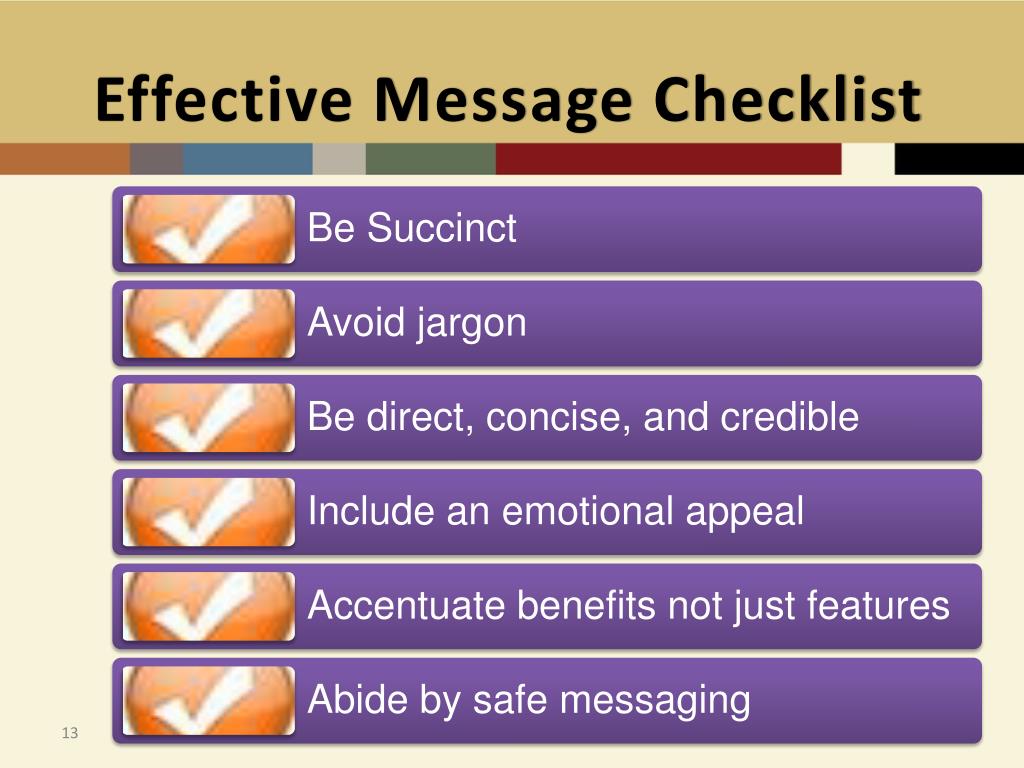 Effective Message Checklist

Be Succinct

Avoid jargon

Be direct, concise, and credible

Include an emotional appeal

Accentuate benefits not just features

Abide by safe messaging

13